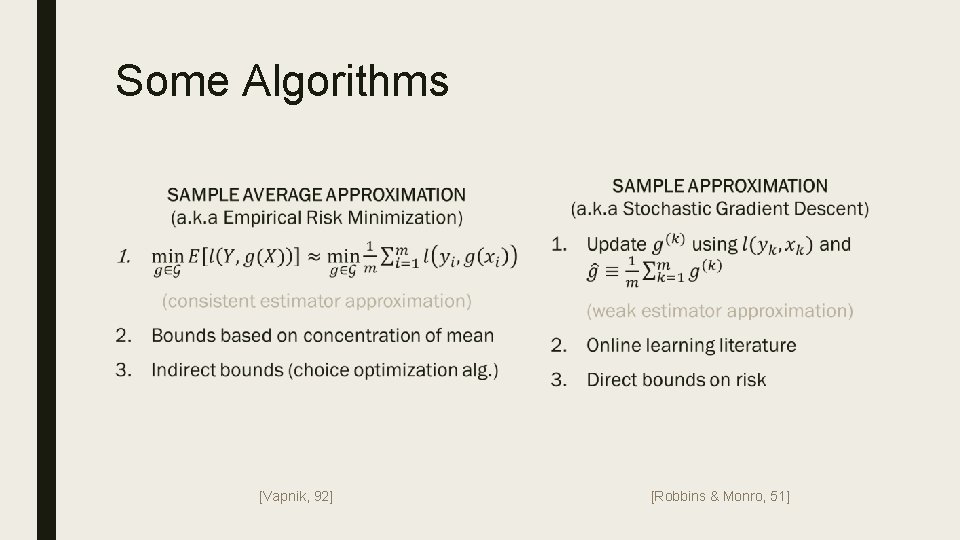 Some Algorithms

SAMPLE AVERAGE APPROXIMATION
(a.k.a Empirical Risk Minimization)

1. $\min_{g \in \mathcal{G}} E[l(Y, g(X))] \approx \min_{g \in \mathcal{G}} \frac{1}{m} \sum_{i=1}^{m} l(y_i, g(x_i))$

(consistent estimator approximation)

2. Bounds based on concentration of mean

3. Indirect bounds (choice optimization alg.)

[Vapnik, 92]

SAMPLE APPROXIMATION
(a.k.a Stochastic Gradient Descent)

1. Update $g^{(k)}$ using $l(y_k, x_k)$ and $\hat{g} \equiv \frac{1}{m} \sum_{k=1}^{m} g^{(k)}$

(weak estimator approximation)

2. Online learning literature

3. Direct bounds on risk

[Robbins & Monro, 51]